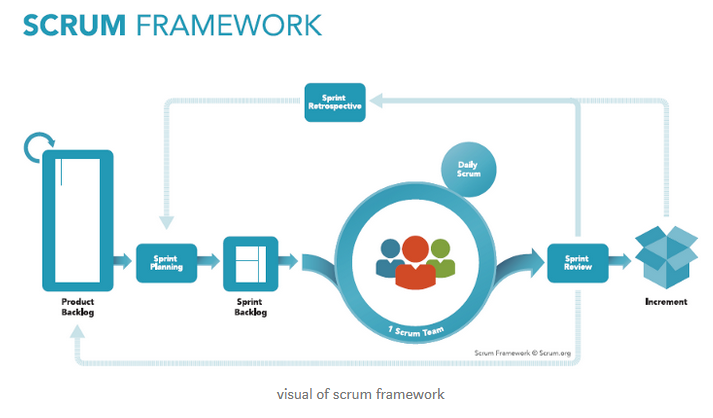 SCRUM FRAMEWORK

Sprint Retrospective

Daily Scrum

Product Backlog

Sprint Planning

Sprint Backlog

1 Scrum Team

Sprint Review

Increment

Scrum Framework © Scrum.org

visual of scrum framework